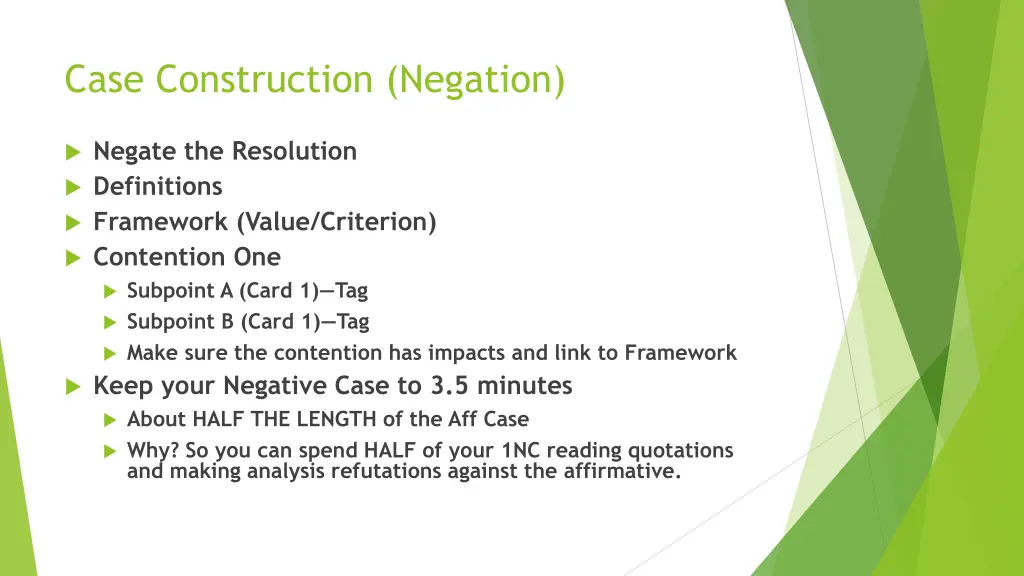 Case Construction (Negation)

Negate the Resolution

Definitions

Framework (Value/Criterion)

Contention One

Subpoint A (Card 1)—Tag

Subpoint B (Card 1)—Tag

Make sure the contention has impacts and link to Framework

Keep your Negative Case to 3.5 minutes

About HALF THE LENGTH of the Aff Case

Why? So you can spend HALF of your 1NC reading quotations and making analysis refutations against the affirmative.